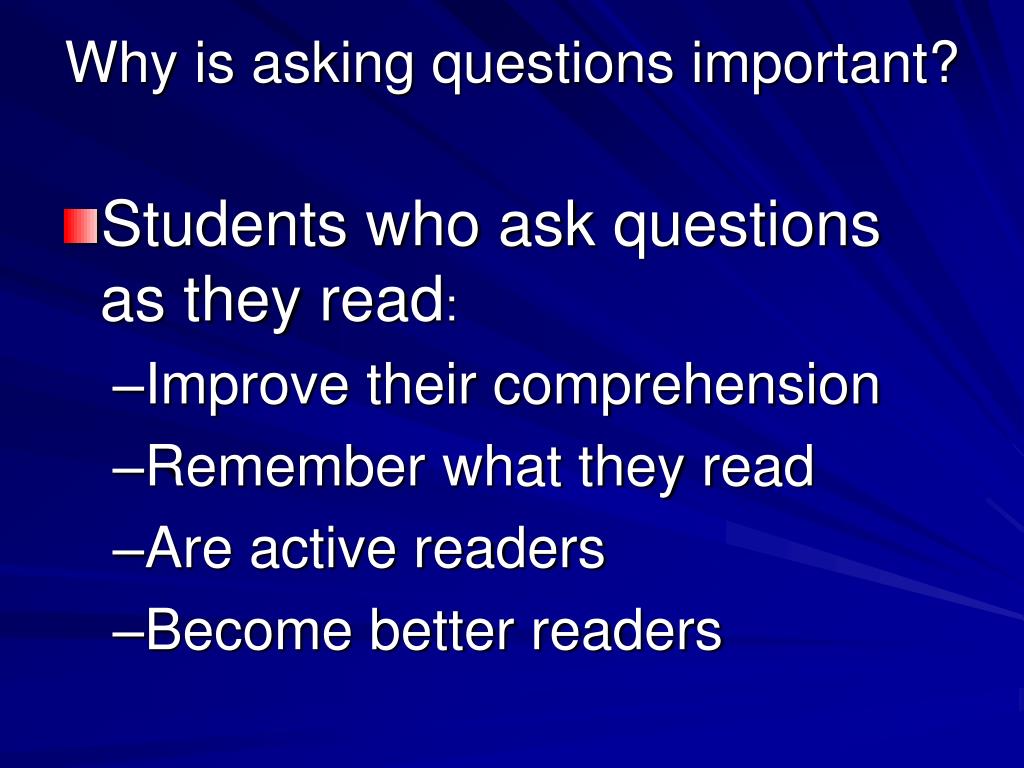 Why is asking questions important?

Students who ask questions as they read:
–Improve their comprehension
–Remember what they read
–Are active readers
–Become better readers